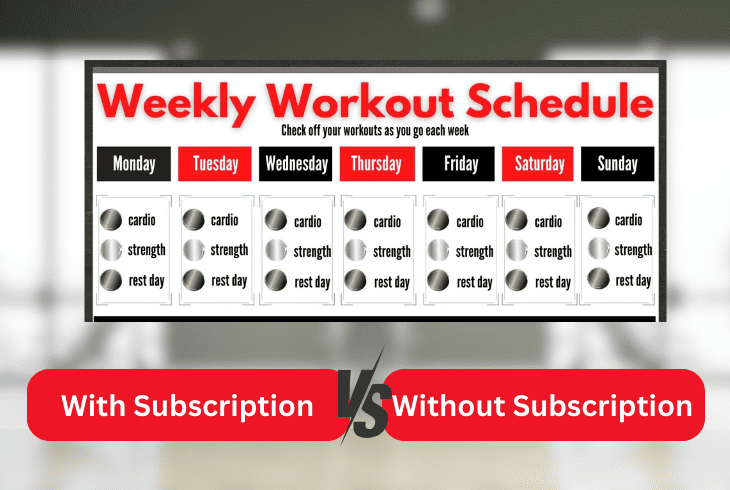 Weekly Workout Schedule
Check off your workouts as you go each week

| Monday | Tuesday | Wednesday | Thursday | Friday | Saturday | Sunday |
|---|---|---|---|---|---|---|
| cardio | cardio | cardio | cardio | cardio | cardio | cardio |
| strength | strength | strength | strength | strength | strength | strength |
| rest day | rest day | rest day | rest day | rest day | rest day | rest day |

With Subscription VS Without Subscription